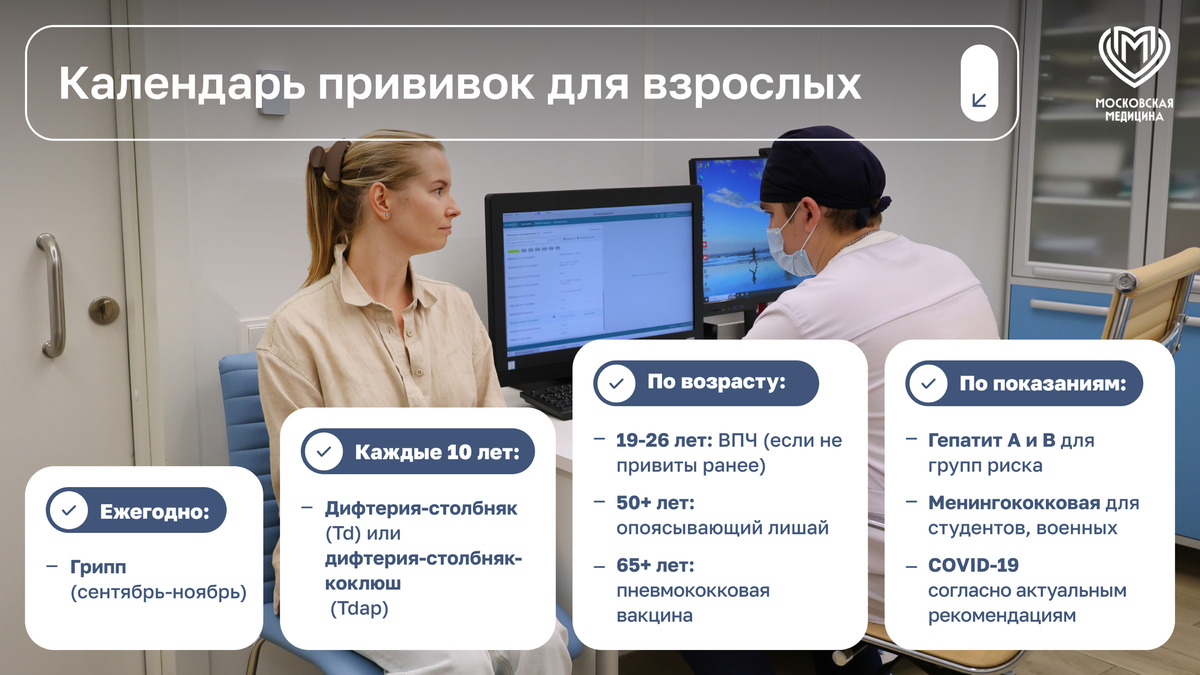 Календарь прививок для взрослых

МОСКОВСКАЯ МЕДИЦИНА

Ежегодно:

– Грипп (сентябрь-ноябрь)

Каждые 10 лет:

– Дифтерия-столбняк (Td) или дифтерия-столбняк-коклюш (Tdap)

По возрасту:

– 19-26 лет: ВПЧ (если не привиты ранее)

– 50+ лет: опоясывающий лишай

– 65+ лет: пневмококковая вакцина

По показаниям:

– Гепатит А и В для групп риска

– Менингококковая для студентов, военных

– COVID-19 согласно актуальным рекомендациям